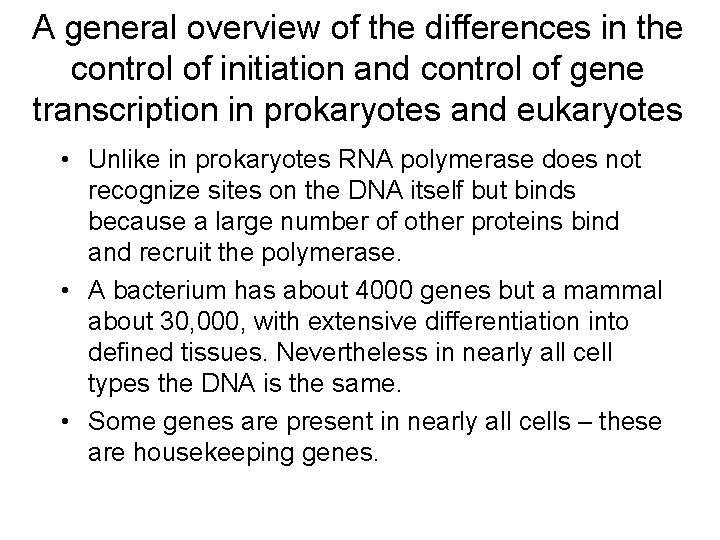 A general overview of the differences in the control of initiation and control of gene transcription in prokaryotes and eukaryotes

• Unlike in prokaryotes RNA polymerase does not recognize sites on the DNA itself but binds because a large number of other proteins bind and recruit the polymerase.

• A bacterium has about 4000 genes but a mammal about 30,000, with extensive differentiation into defined tissues. Nevertheless in nearly all cell types the DNA is the same.

• Some genes are present in nearly all cells – these are housekeeping genes.